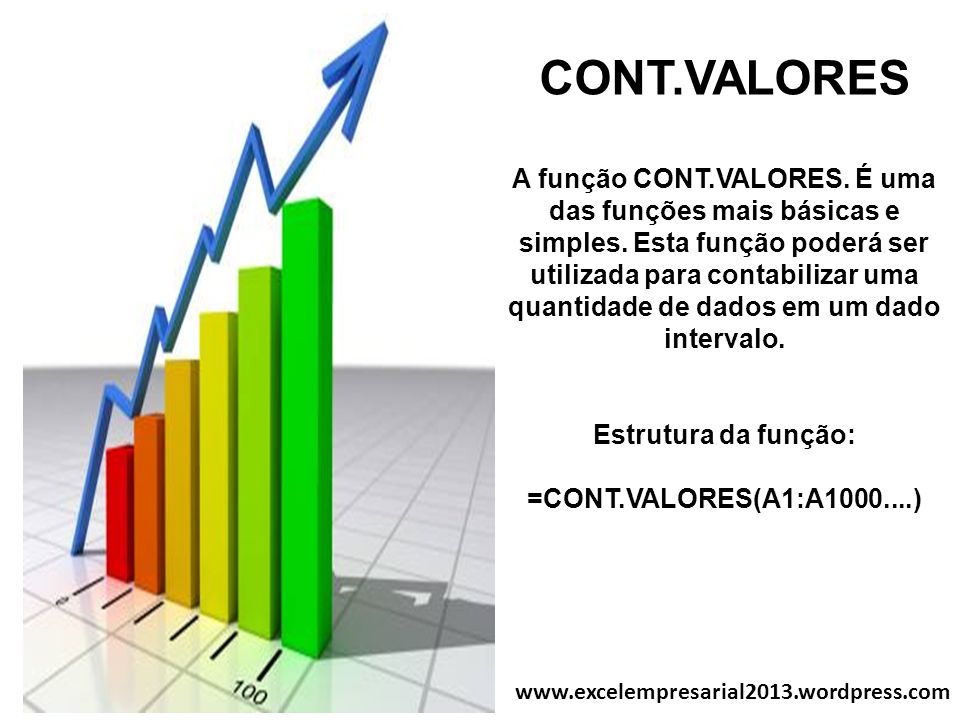 CONT.VALORES

A função CONT.VALORES. É uma das funções mais básicas e simples. Esta função poderá ser utilizada para contabilizar uma quantidade de dados em um dado intervalo.

Estrutura da função:

=CONT.VALORES(A1:A1000....)

100

www.excelempresarial2013.wordpress.com